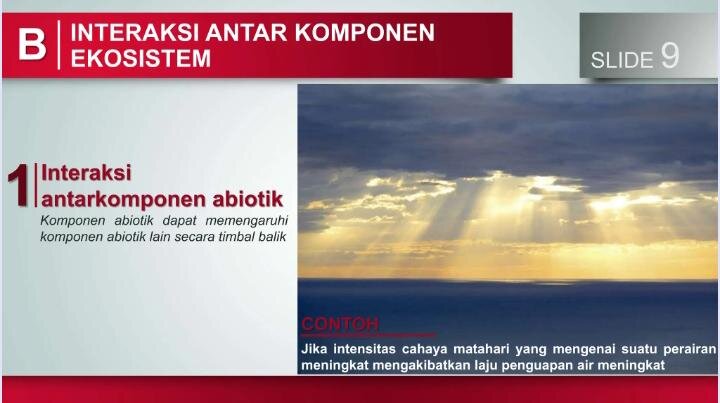 B
INTERAKSI ANTAR KOMPONEN EKOSISTEM

SLIDE 9

1
Interaksi antarkomponen abiotik

Komponen abiotik dapat memengaruhi komponen abiotik lain secara timbal balik

CONTOH

Jika intensitas cahaya matahari yang mengenai suatu perairan meningkat mengakibatkan laju penguapan air meningkat